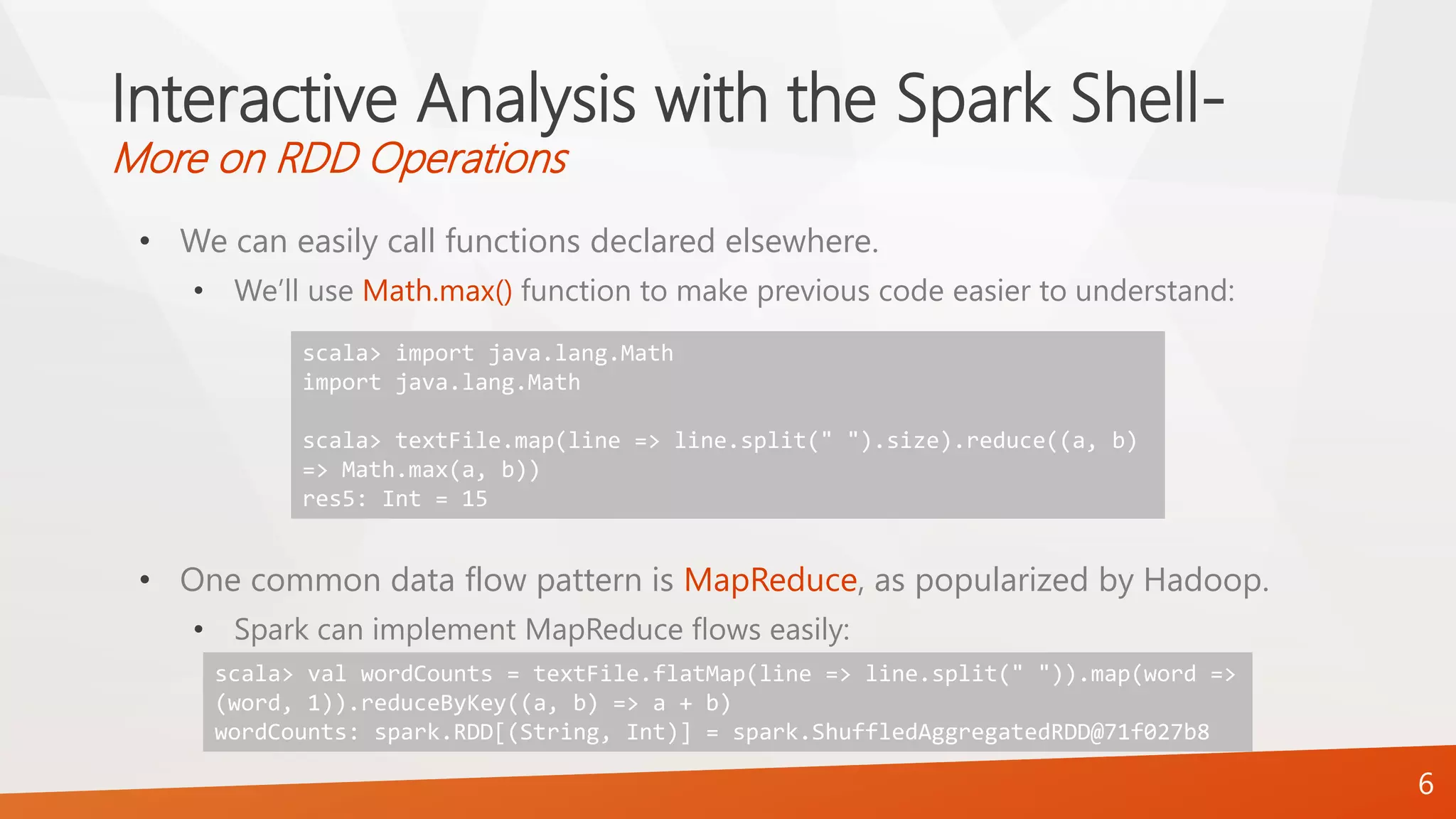 Interactive Analysis with the Spark Shell-
More on RDD Operations

• We can easily call functions declared elsewhere.
  • We'll use Math.max() function to make previous code easier to understand:

scala> import java.lang.Math
import java.lang.Math

scala> textFile.map(line => line.split(" ").size).reduce((a, b) => Math.max(a, b))
res5: Int = 15

• One common data flow pattern is MapReduce, as popularized by Hadoop.
  • Spark can implement MapReduce flows easily:

scala> val wordCounts = textFile.flatMap(line => line.split(" ")).map(word => (word, 1)).reduceByKey((a, b) => a + b)
wordCounts: spark.RDD[(String, Int)] = spark.ShuffledAggregatedRDD@71f027b8

6